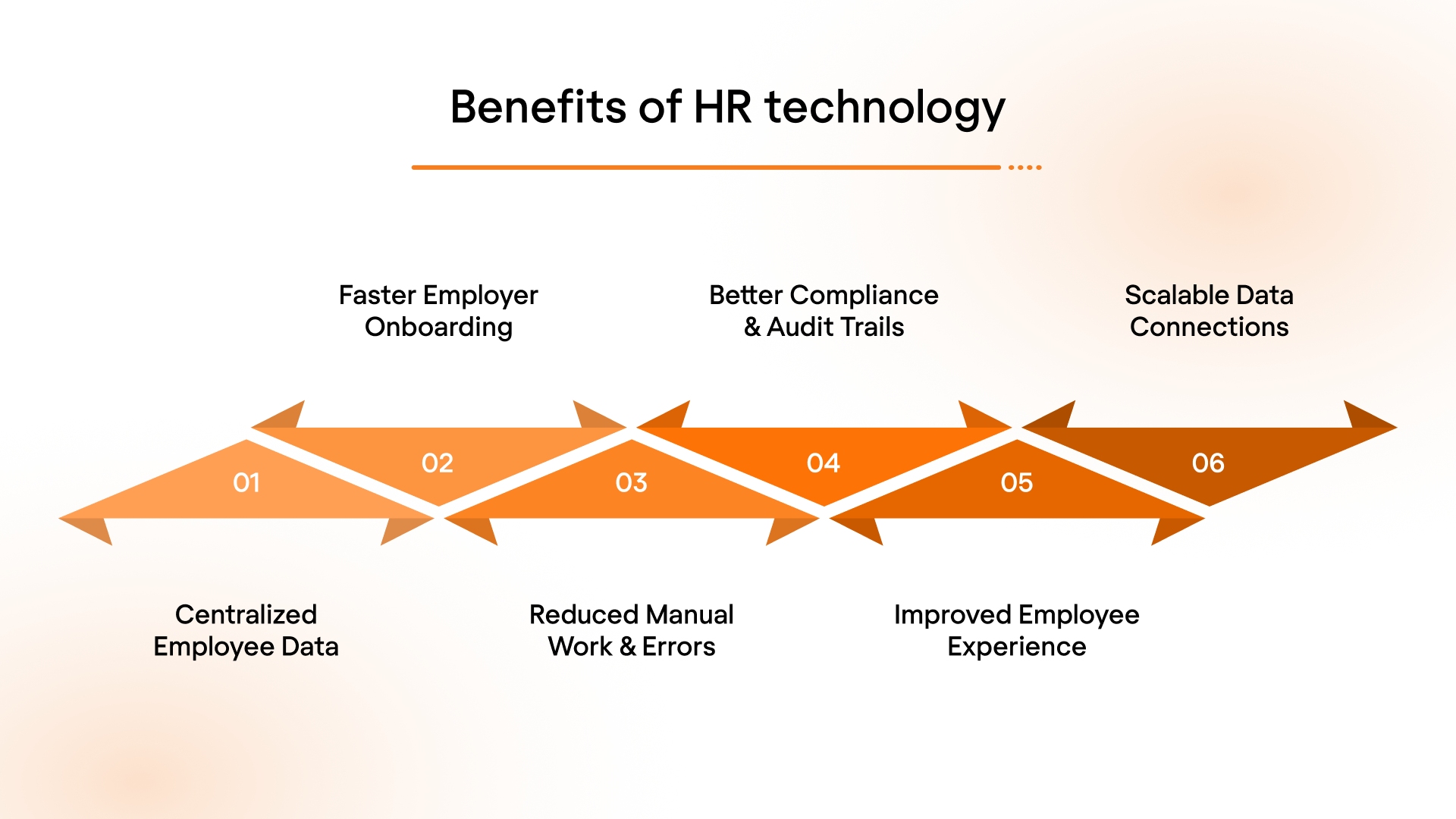 Benefits of HR technology

Faster Employer Onboarding

Better Compliance & Audit Trails

Scalable Data Connections

01

02

03

04

05

06

Centralized Employee Data

Reduced Manual Work & Errors

Improved Employee Experience